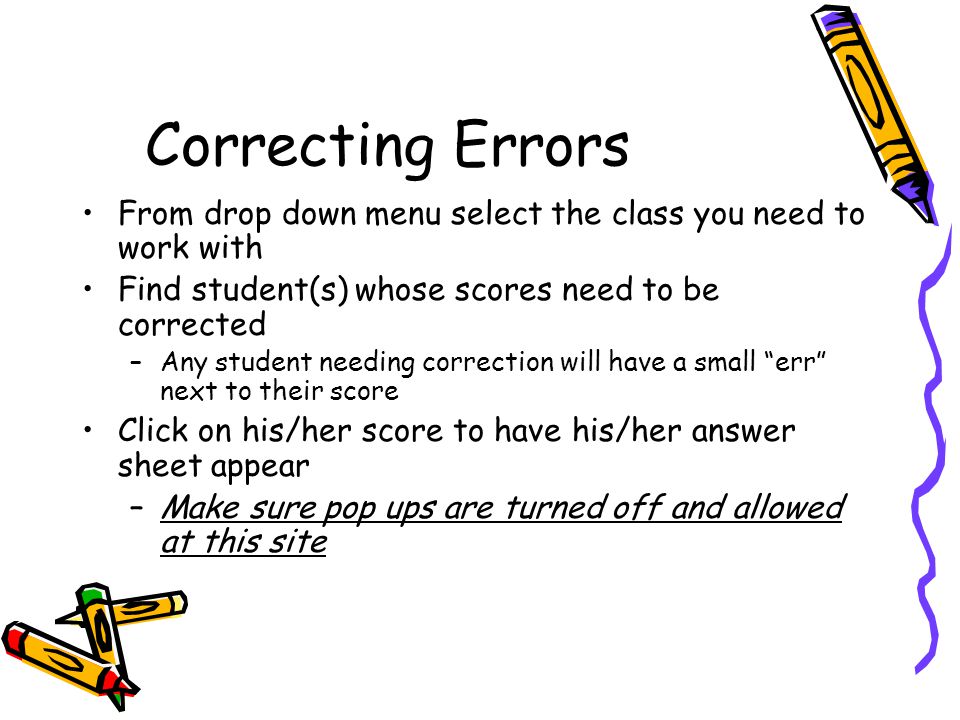 Correcting Errors

• From drop down menu select the class you need to work with
• Find student(s) whose scores need to be corrected
  – Any student needing correction will have a small “err” next to their score
• Click on his/her score to have his/her answer sheet appear
  – Make sure pop ups are turned off and allowed at this site